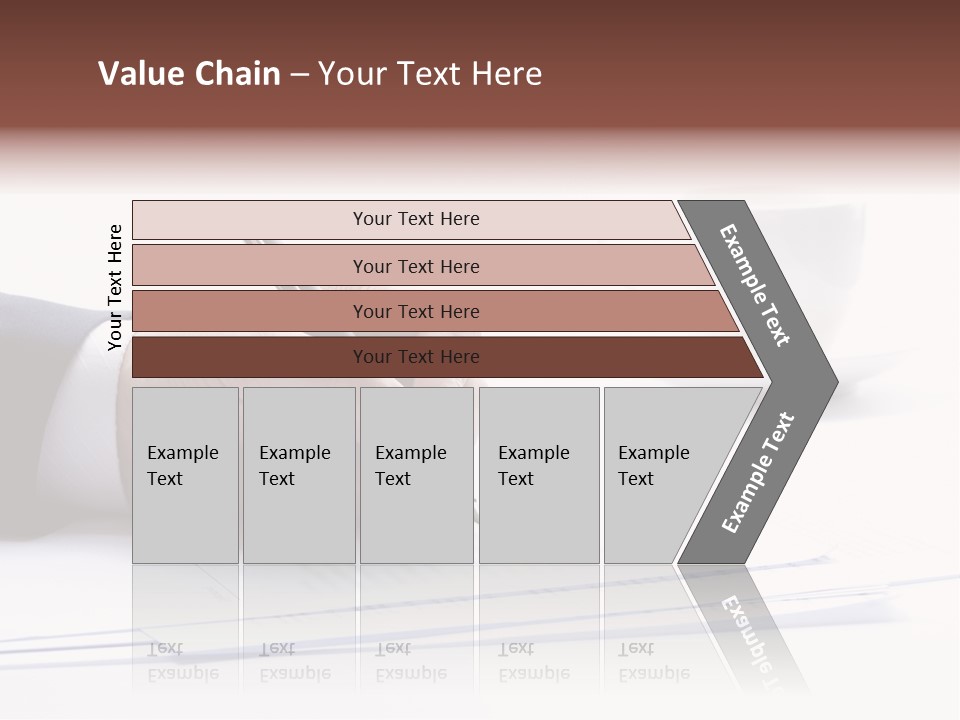 Value Chain – Your Text Here

Your Text Here

Your Text Here

Your Text Here

Your Text Here

Your Text Here

Example Text

Example Text

Example Text

Example Text

Example Text

Example Text

Example Text